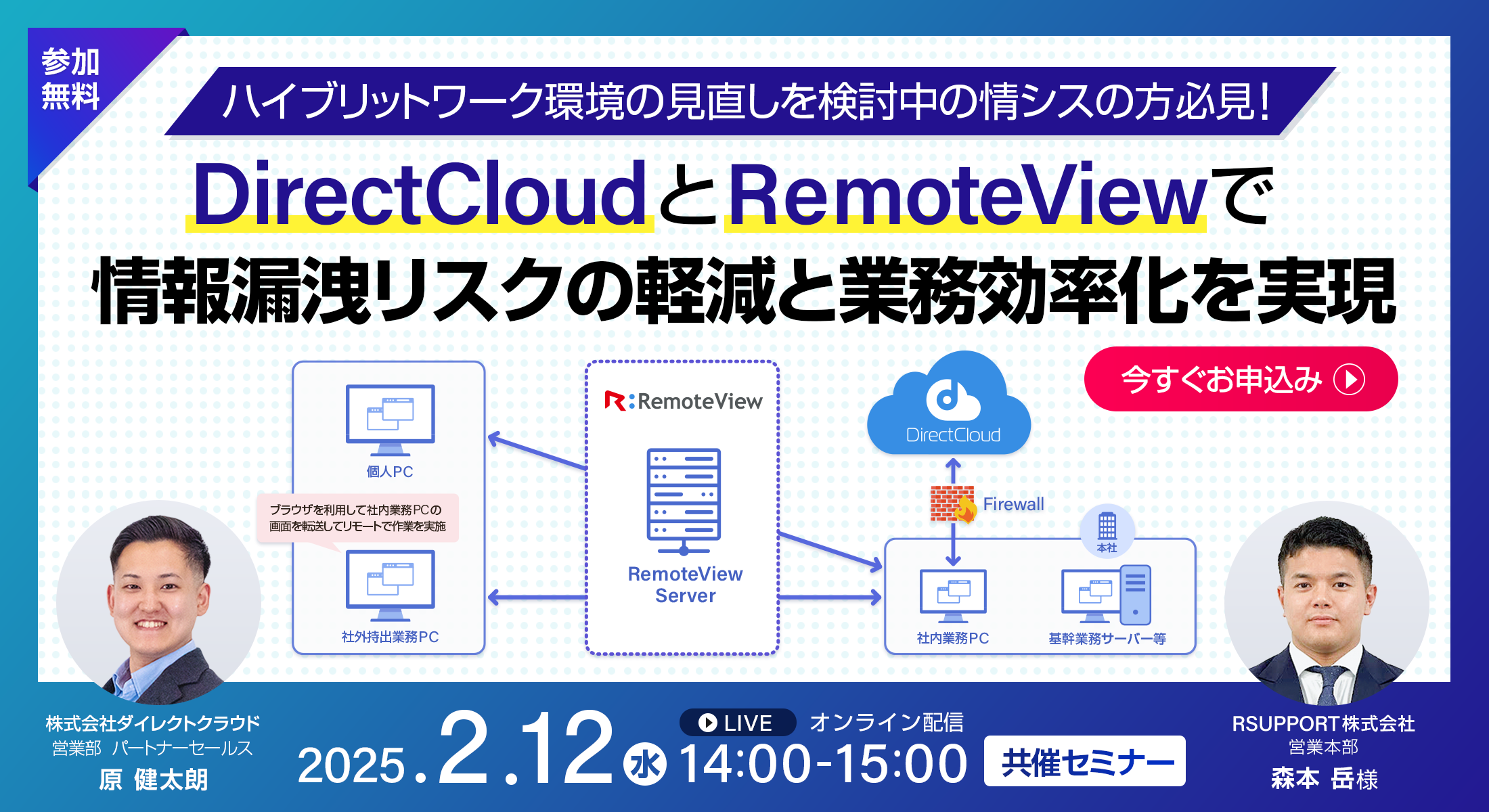 参加無料

ハイブリットワーク環境の見直しを検討中の情シスの方必見!

DirectCloudとRemoteViewで
情報漏洩リスクの軽減と業務効率化を実現

今すぐお申込み

個人PC

ブラウザを利用して社内業務PCの画面を転送してリモートで作業を実施

社外持出業務PC

RemoteView

RemoteView Server

DirectCloud

Firewall

本社

社内業務PC

基幹業務サーバー等

株式会社ダイレクトクラウド
営業部 パートナーセールス
原 健太朗

2025.2.12 水

LIVE オンライン配信

14:00-15:00

共催セミナー

RSUPPORT株式会社
営業本部
森本 岳様